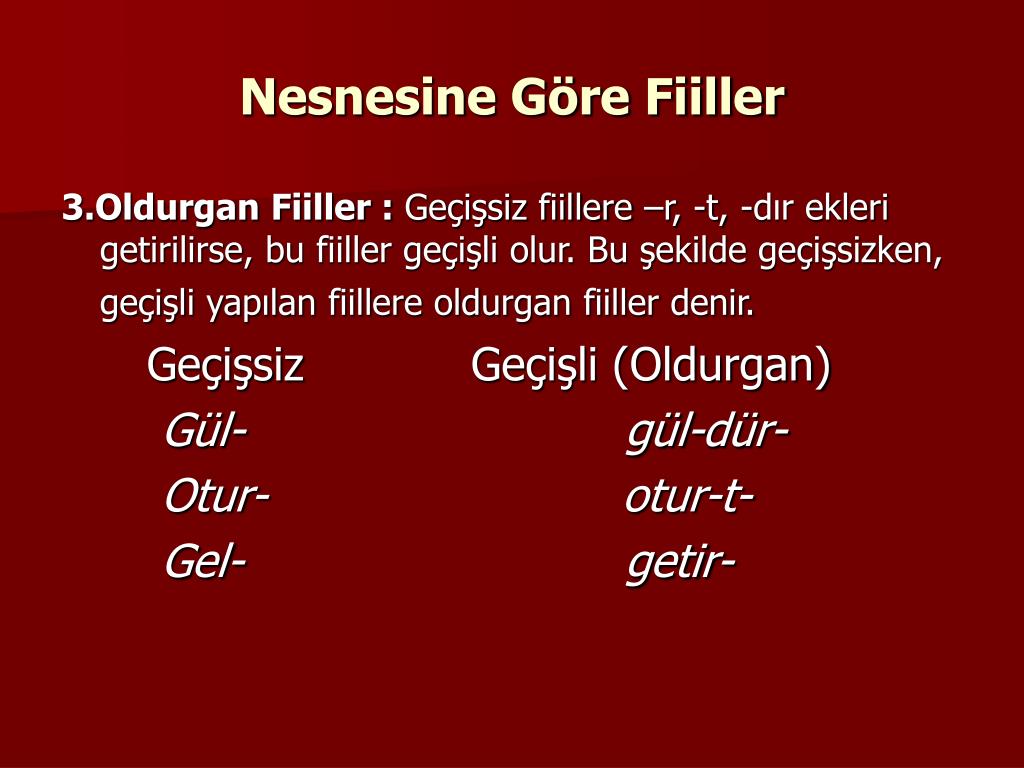 Nesnesine Göre Fiiller

3.Oldurgan Fiiller : Geçişsiz fiillere –r, -t, -dır ekleri getirilirse, bu fiiller geçişli olur. Bu şekilde geçişsizken, geçişli yapılan fiillere oldurgan fiiller denir.

| Geçişsiz | Geçişli (Oldurgan) |
|---|---|
| Gül- | gül-dür- |
| Otur- | otur-t- |
| Gel- | getir- |